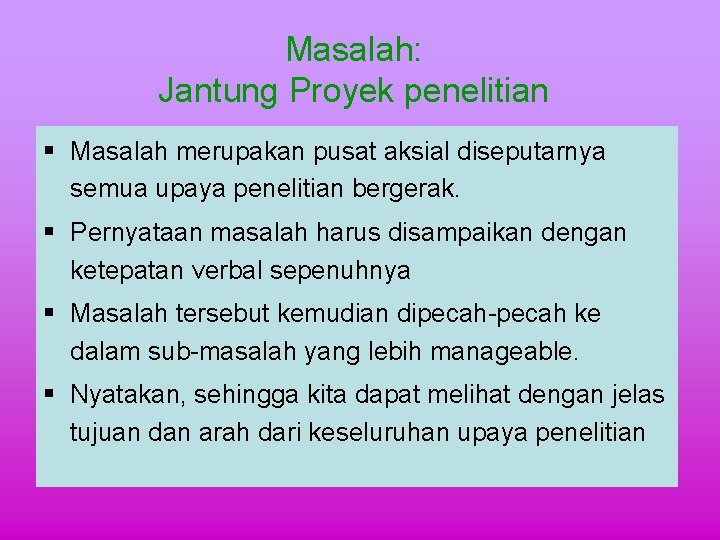 Masalah:
Jantung Proyek penelitian

▪ Masalah merupakan pusat aksial diseputarnya semua upaya penelitian bergerak.

▪ Pernyataan masalah harus disampaikan dengan ketepatan verbal sepenuhnya

▪ Masalah tersebut kemudian dipecah-pecah ke dalam sub-masalah yang lebih manageable.

▪ Nyatakan, sehingga kita dapat melihat dengan jelas tujuan dan arah dari keseluruhan upaya penelitian